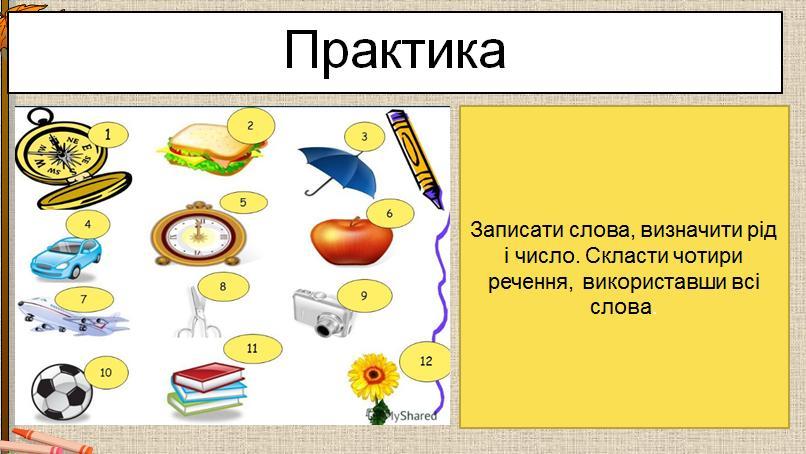 Практика

1
2
3
4
5
6
7
8
9
10
11
12

MyShared

Записати слова, визначити рід і число. Скласти чотири речення, використавши всі слова.